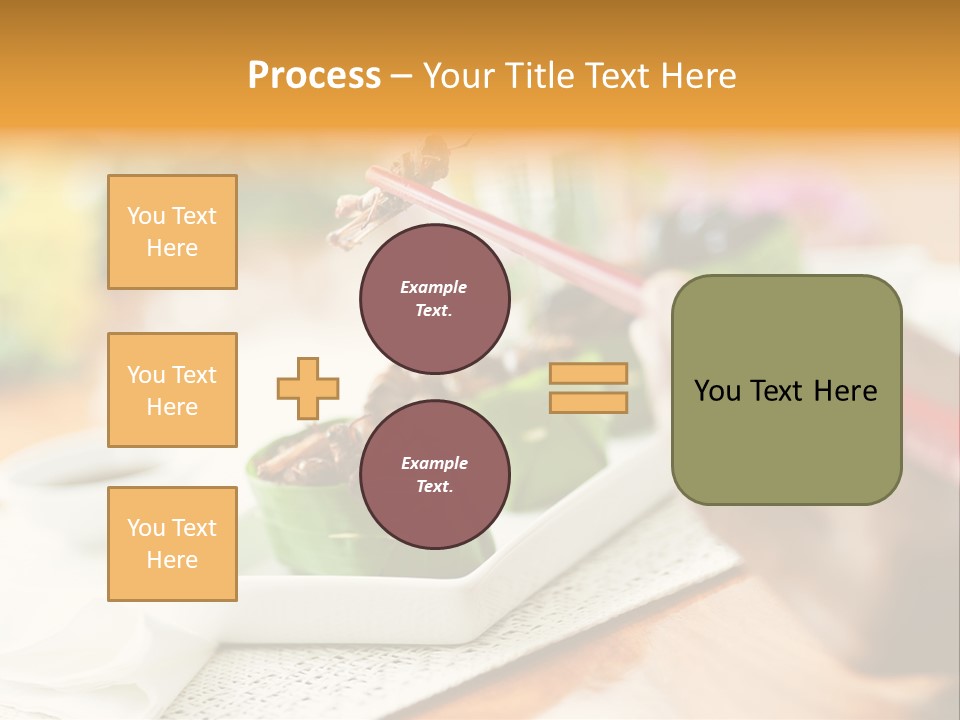 Process – Your Title Text Here

You Text Here

You Text Here

You Text Here

Example Text.

Example Text.

You Text Here